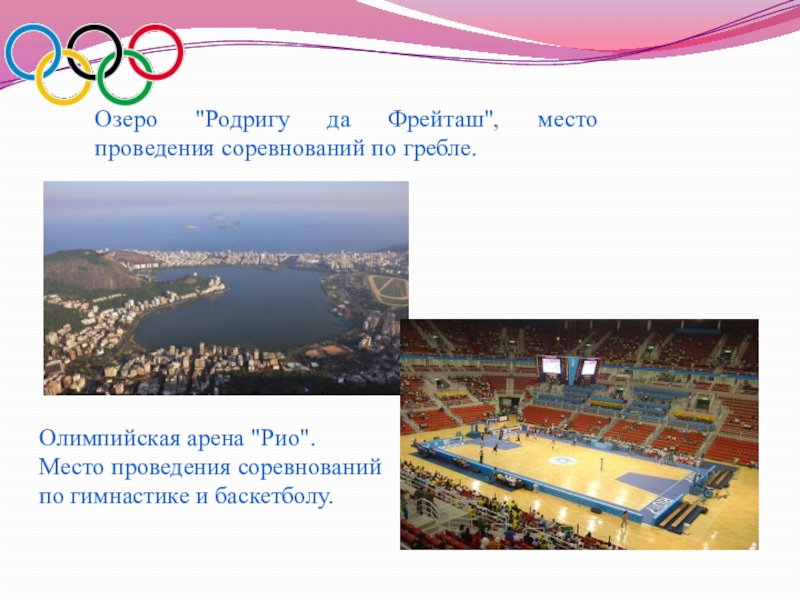 Озеро "Родригу да Фрейташ", место проведения соревнований по гребле.

Олимпийская арена "Рио".
Место проведения соревнований по гимнастике и баскетболу.